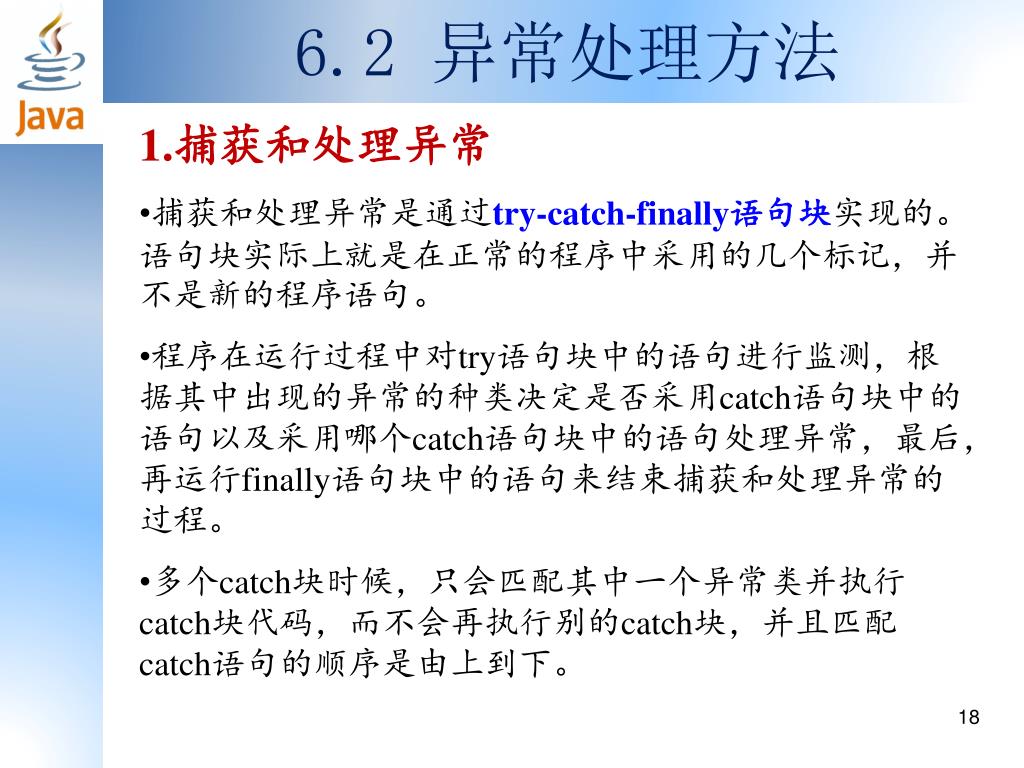 Java

6.2 异常处理方法

1.捕获和处理异常

•捕获和处理异常是通过try-catch-finally语句块实现的。语句块实际上就是在正常的程序中采用的几个标记，并不是新的程序语句。

•程序在运行过程中对try语句块中的语句进行监测，根据其中出现的异常的种类决定是否采用catch语句块中的语句以及采用哪个catch语句块中的语句处理异常，最后，再运行finally语句块中的语句来结束捕获和处理异常的过程。

•多个catch块时候，只会匹配其中一个异常类并执行catch块代码，而不会再执行别的catch块，并且匹配catch语句的顺序是由上到下。

18